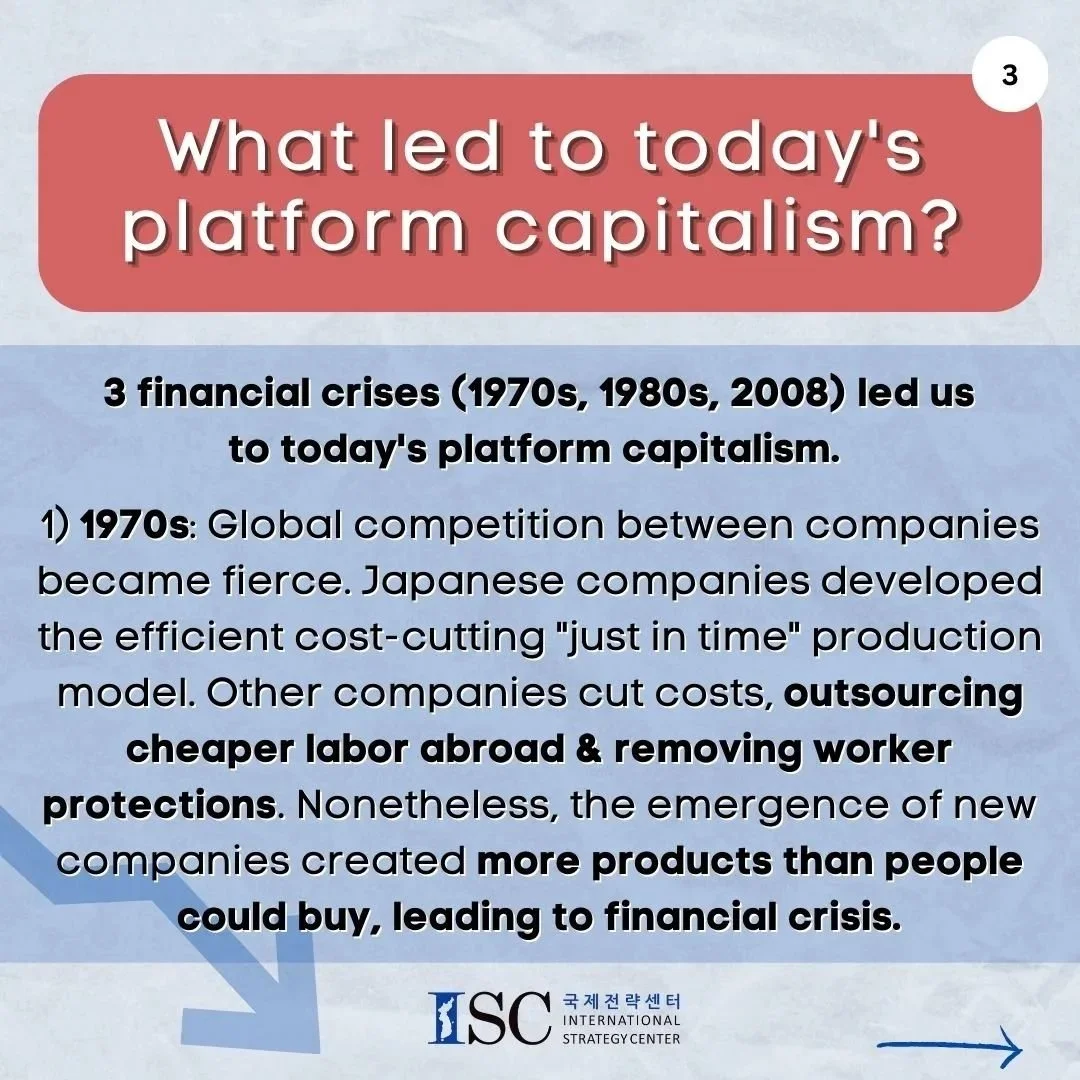 3

What led to today's platform capitalism?

3 financial crises (1970s, 1980s, 2008) led us to today's platform capitalism.

1) 1970s: Global competition between companies became fierce. Japanese companies developed the efficient cost-cutting "just in time" production model. Other companies cut costs, outsourcing cheaper labor abroad & removing worker protections. Nonetheless, the emergence of new companies created more products than people could buy, leading to financial crisis.

ISC 국제전략센터 INTERNATIONAL STRATEGY CENTER